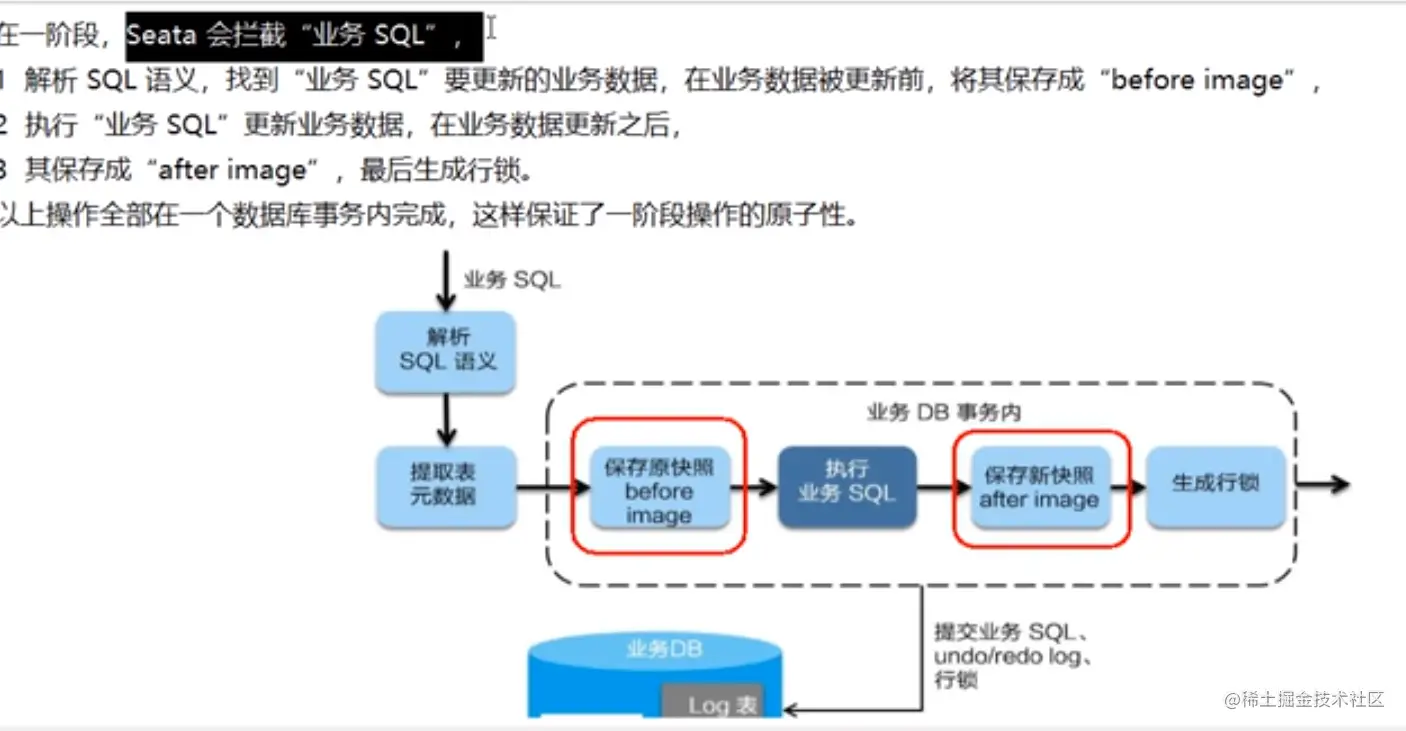 在一阶段，Seata 会拦截“业务 SQL”，

1 解析 SQL 语义，找到“业务 SQL”要更新的业务数据，在业务数据被更新前，将其保存成“before image”，

2 执行“业务 SQL”更新业务数据，在业务数据更新之后，

3 其保存成“after image”，最后生成行锁。

以上操作全部在一个数据库事务内完成，这样保证了一阶段操作的原子性。

业务 SQL

解析 SQL 语义

提取表元数据

业务 DB 事务内

保存原快照 before image

执行 业务 SQL

保存新快照 after image

生成行锁

提交业务 SQL、undo/redo log、行锁

业务DB

Log 表

@稀土掘金技术社区